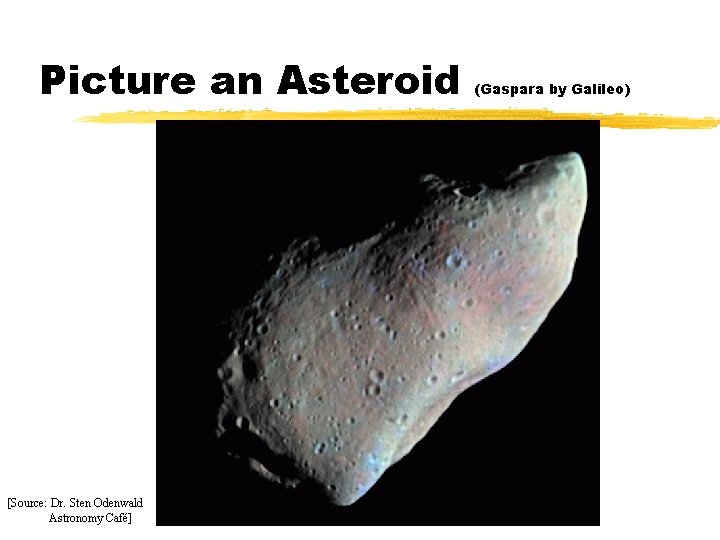 Picture an Asteroid (Gaspara by Galileo)

[Source: Dr. Sten Odenwald Astronomy Café]